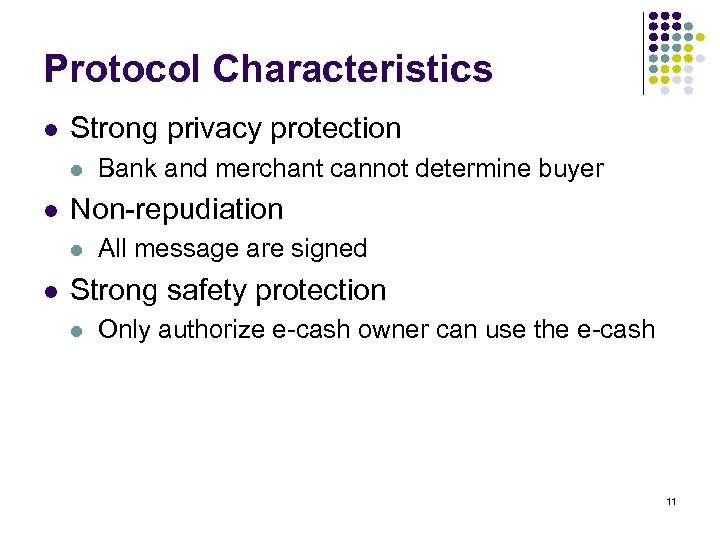 Protocol Characteristics

- Strong privacy protection
  - Bank and merchant cannot determine buyer
- Non-repudiation
  - All message are signed
- Strong safety protection
  - Only authorize e-cash owner can use the e-cash

11